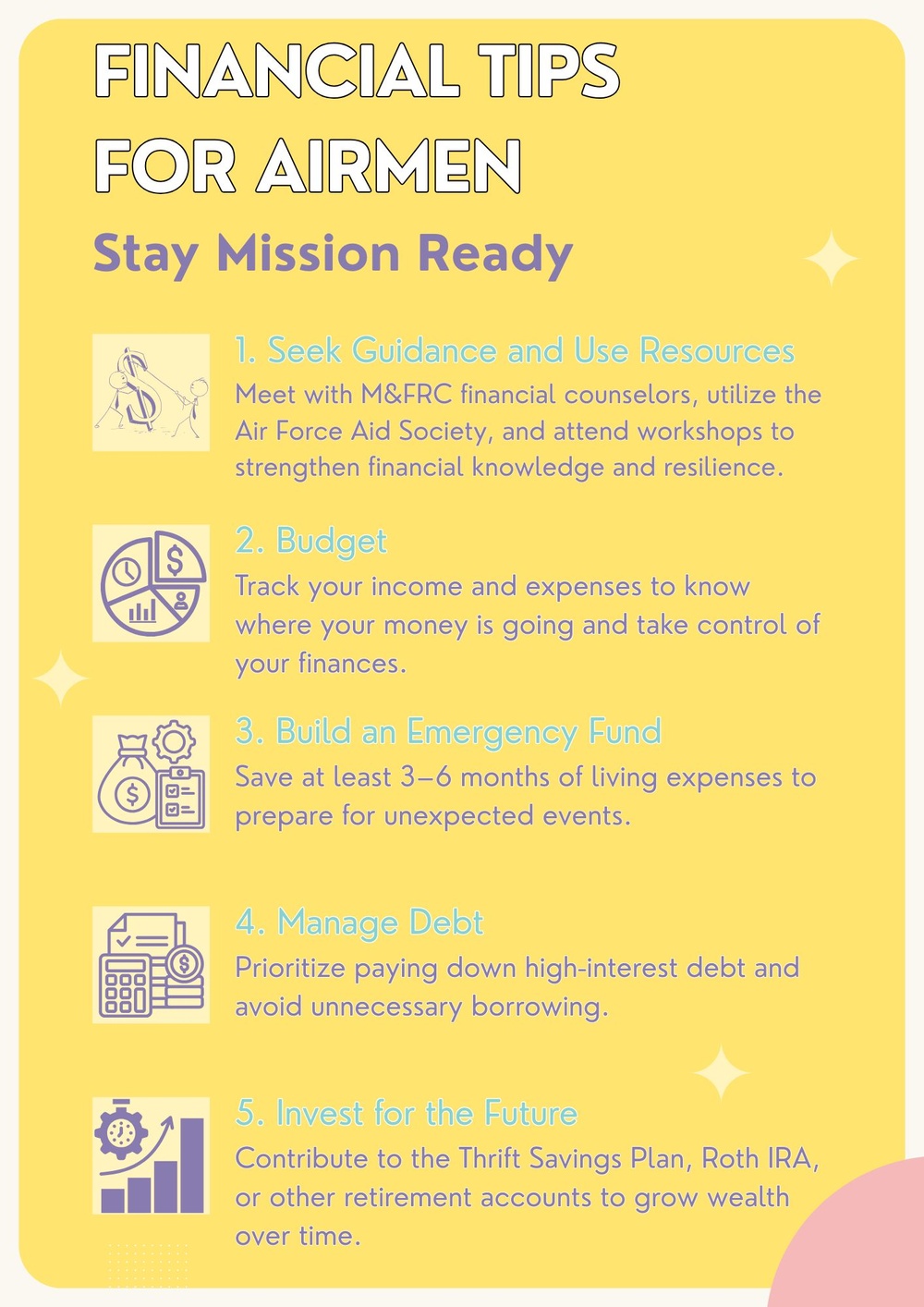 FINANCIAL TIPS FOR AIRMEN

Stay Mission Ready

1. Seek Guidance and Use Resources
Meet with M&FRC financial counselors, utilize the Air Force Aid Society, and attend workshops to strengthen financial knowledge and resilience.

2. Budget
Track your income and expenses to know where your money is going and take control of your finances.

3. Build an Emergency Fund
Save at least 3–6 months of living expenses to prepare for unexpected events.

4. Manage Debt
Prioritize paying down high-interest debt and avoid unnecessary borrowing.

5. Invest for the Future
Contribute to the Thrift Savings Plan, Roth IRA, or other retirement accounts to grow wealth over time.